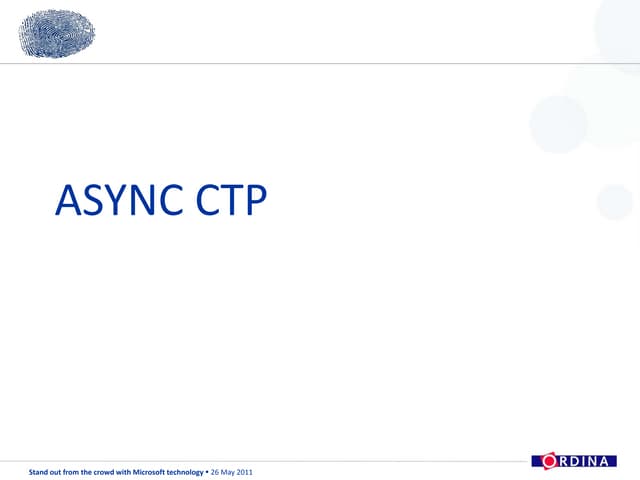 ASYNC CTP

Stand out from the crowd with Microsoft technology • 26 May 2011

ORDINA